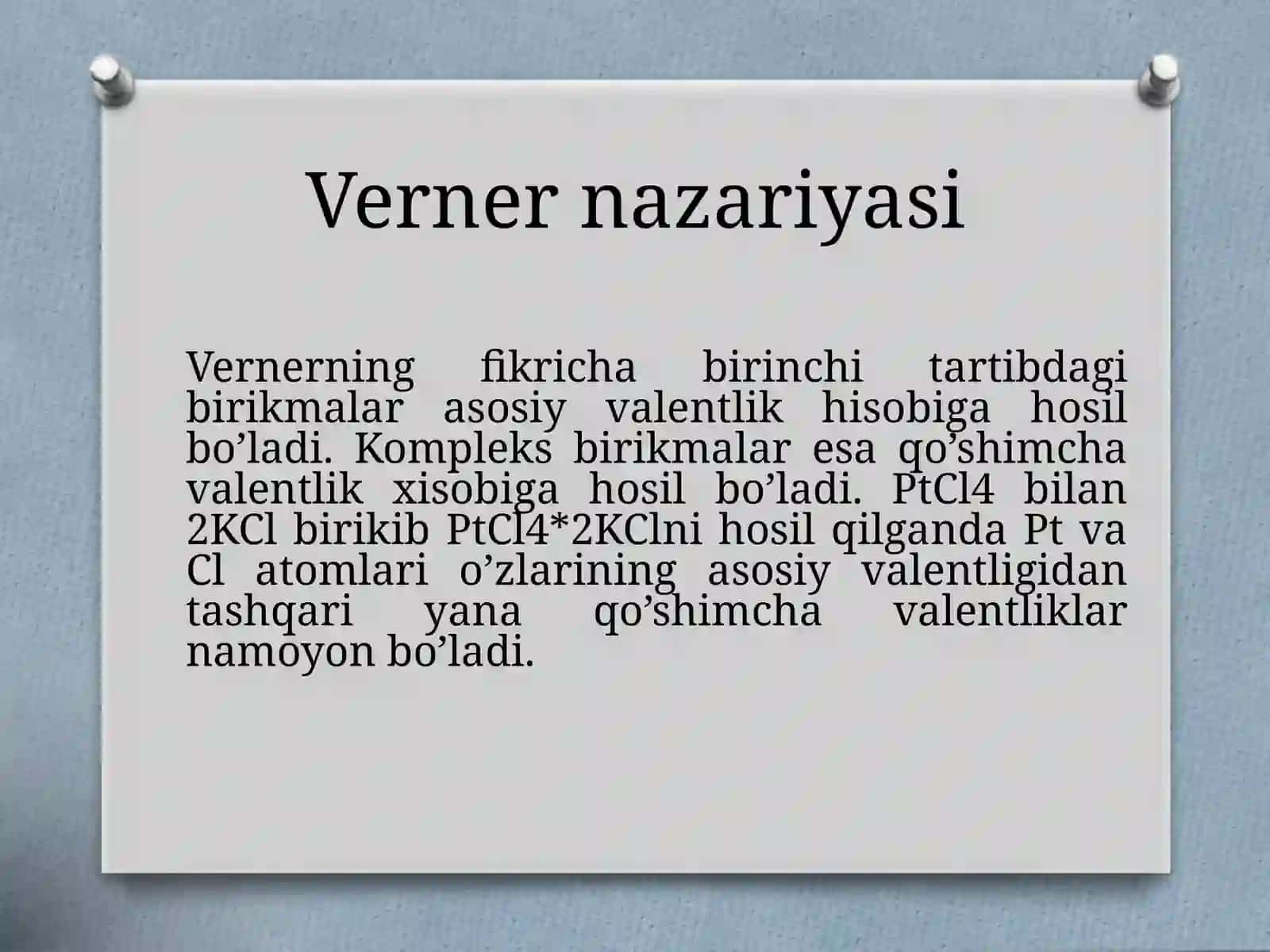 Verner nazariyasi

Vernerning fikricha birinchi tartibdagi birikmalar asosiy valentlik hisobiga hosil bo’ladi. Kompleks birikmalar esa qo’shimcha valentlik xisobiga hosil bo’ladi. PtCl4 bilan 2KCl birikib PtCl4*2KClni hosil qilganda Pt va Cl atomlari o’zlarining asosiy valentligidan tashqari yana qo’shimcha valentliklar namoyon bo’ladi.